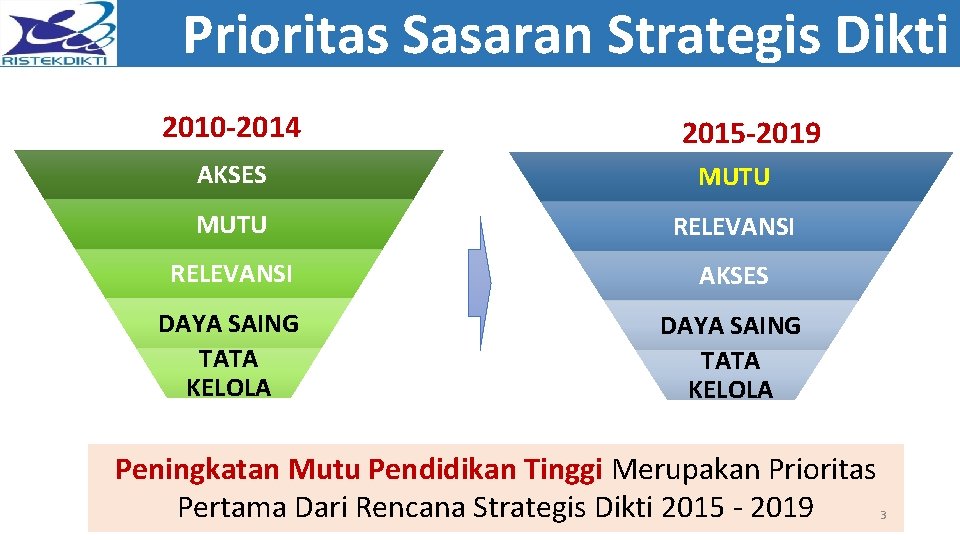 RISTEKDIKTI

Prioritas Sasaran Strategis Dikti

2010-2014

AKSES
MUTU
RELEVANSI
DAYA SAING
TATA KELOLA

2015-2019

MUTU
RELEVANSI
AKSES
DAYA SAING
TATA KELOLA

Peningkatan Mutu Pendidikan Tinggi Merupakan Prioritas Pertama Dari Rencana Strategis Dikti 2015 - 2019

3